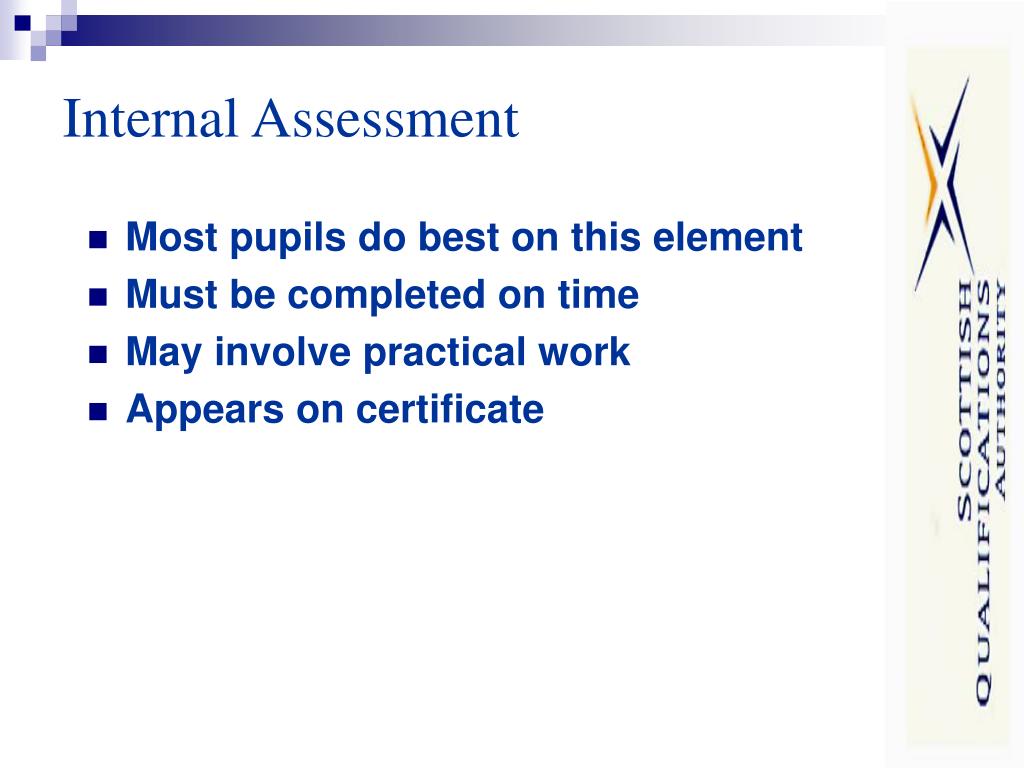 Internal Assessment

- Most pupils do best on this element
- Must be completed on time
- May involve practical work
- Appears on certificate

SCOTTISH QUALIFICATIONS AUTHORITY